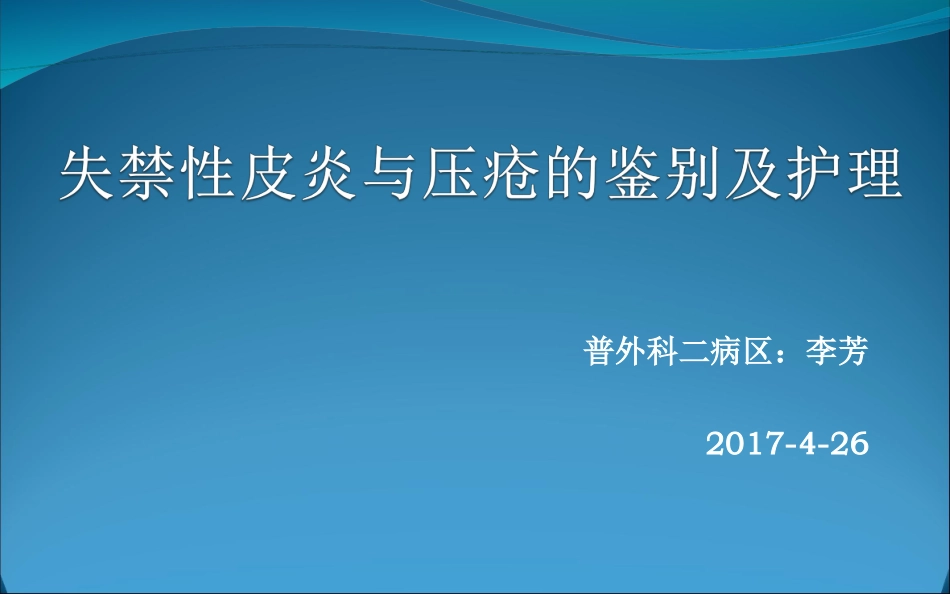 失禁性皮炎与压疮的鉴别及护理

普外科二病区：李芳

2017-4-26